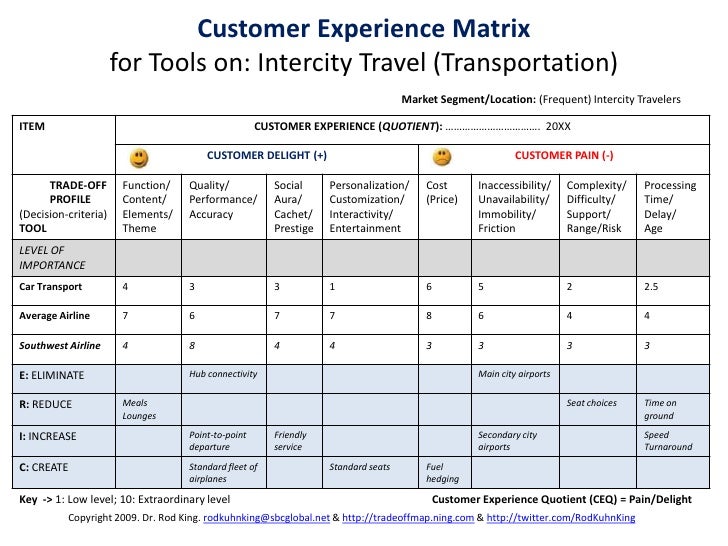 Customer Experience Matrix
for Tools on: Intercity Travel (Transportation)

Market Segment/Location: (Frequent) Intercity Travelers

| ITEM | CUSTOMER EXPERIENCE (QUOTIENT): ................................ 20XX | | | | | | | |
|---|---|---|---|---|---|---|---|---|
| | CUSTOMER DELIGHT (+) | | | | CUSTOMER PAIN (-) | | | |
| TRADE-OFF PROFILE (Decision-criteria) TOOL | Function/ Content/ Elements/ Theme | Quality/ Performance/ Accuracy | Social Aura/ Cachet/ Prestige | Personalization/ Customization/ Interactivity/ Entertainment | Cost (Price) | Inaccessibility/ Unavailability/ Immobility/ Friction | Complexity/ Difficulty/ Support/ Range/Risk | Processing Time/ Delay/ Age |
| LEVEL OF IMPORTANCE | | | | | | | | |
| Car Transport | 4 | 3 | 3 | 1 | 6 | 5 | 2 | 2.5 |
| Average Airline | 7 | 6 | 7 | 7 | 8 | 6 | 4 | 4 |
| Southwest Airline | 4 | 8 | 4 | 4 | 3 | 3 | 3 | 3 |
| E: ELIMINATE | | Hub connectivity | | | | Main city airports | | |
| R: REDUCE | Meals Lounges | | | | | | Seat choices | Time on ground |
| I: INCREASE | | Point-to-point departure | Friendly service | | | Secondary city airports | | Speed Turnaround |
| C: CREATE | | Standard fleet of airplanes | | Standard seats | Fuel hedging | | | |

Key -> 1: Low level; 10: Extraordinary level

Customer Experience Quotient (CEQ) = Pain/Delight

Copyright 2009. Dr. Rod King. rodkuhnking@sbcglobal.net & http://tradeoffmap.ning.com & http://twitter.com/RodKuhnKing